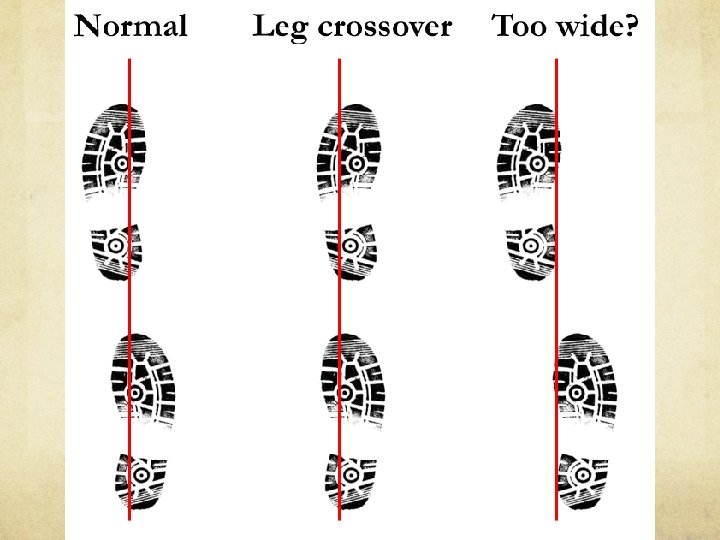 Normal Leg crossover Too wide?